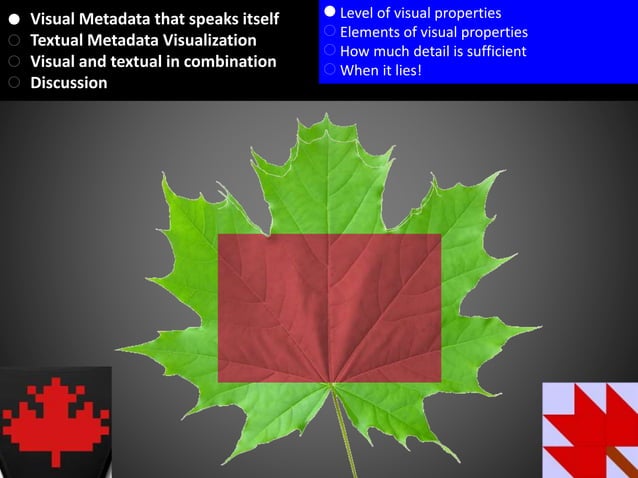 Visual Metadata that speaks itself
Textual Metadata Visualization
Visual and textual in combination
Discussion

Level of visual properties
Elements of visual properties
How much detail is sufficient
When it lies!